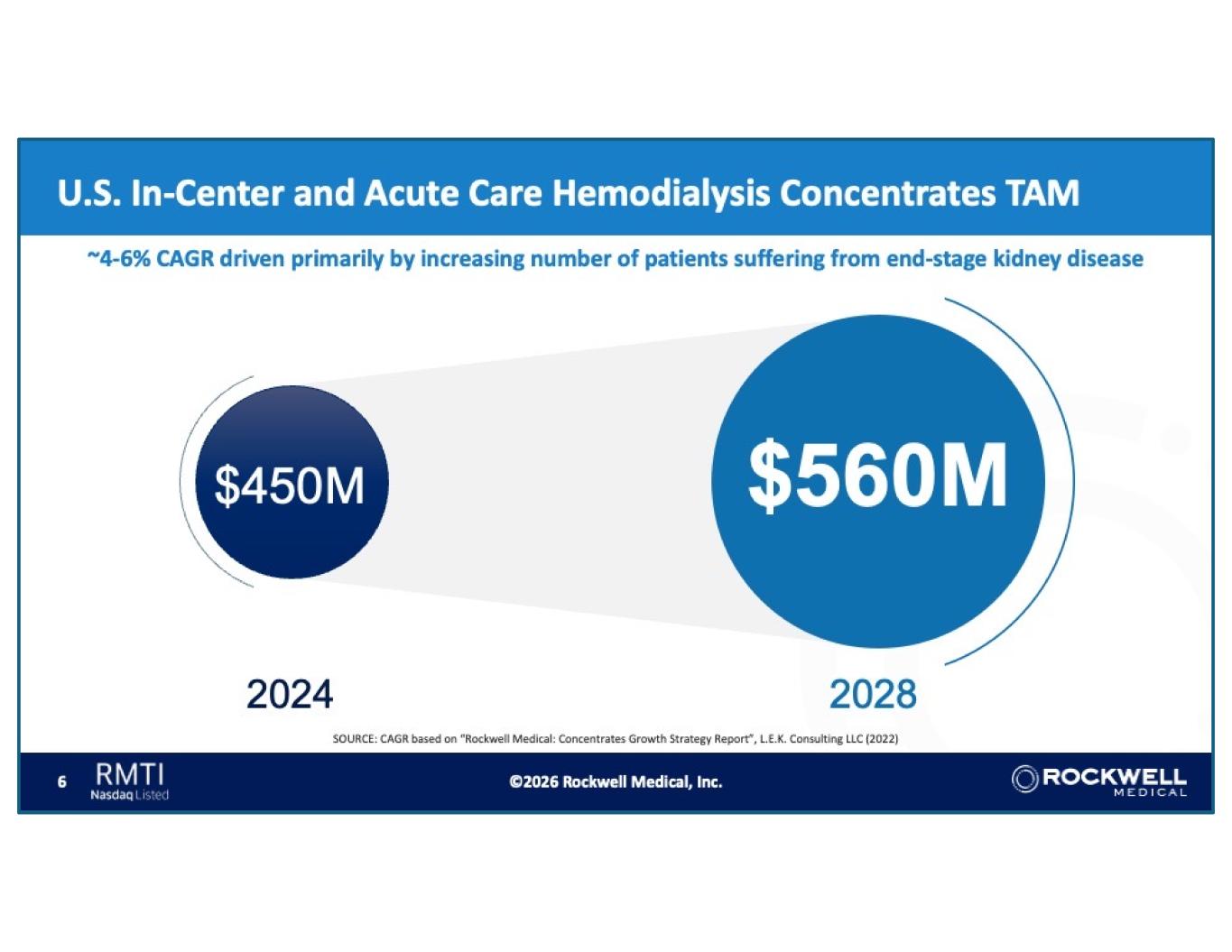 U.S. In-Center and Acute Care Hemodialysis Concentrates TAM

~4-6% CAGR driven primarily by increasing number of patients suffering from end-stage kidney disease

$450M

$560M

2024

2028

SOURCE: CAGR based on "Rockwell Medical: Concentrates Growth Strategy Report", L.E.K. Consulting LLC (2022)

6 RMTI Nasdaq Listed

©2026 Rockwell Medical, Inc.

ROCKWELL MEDICAL